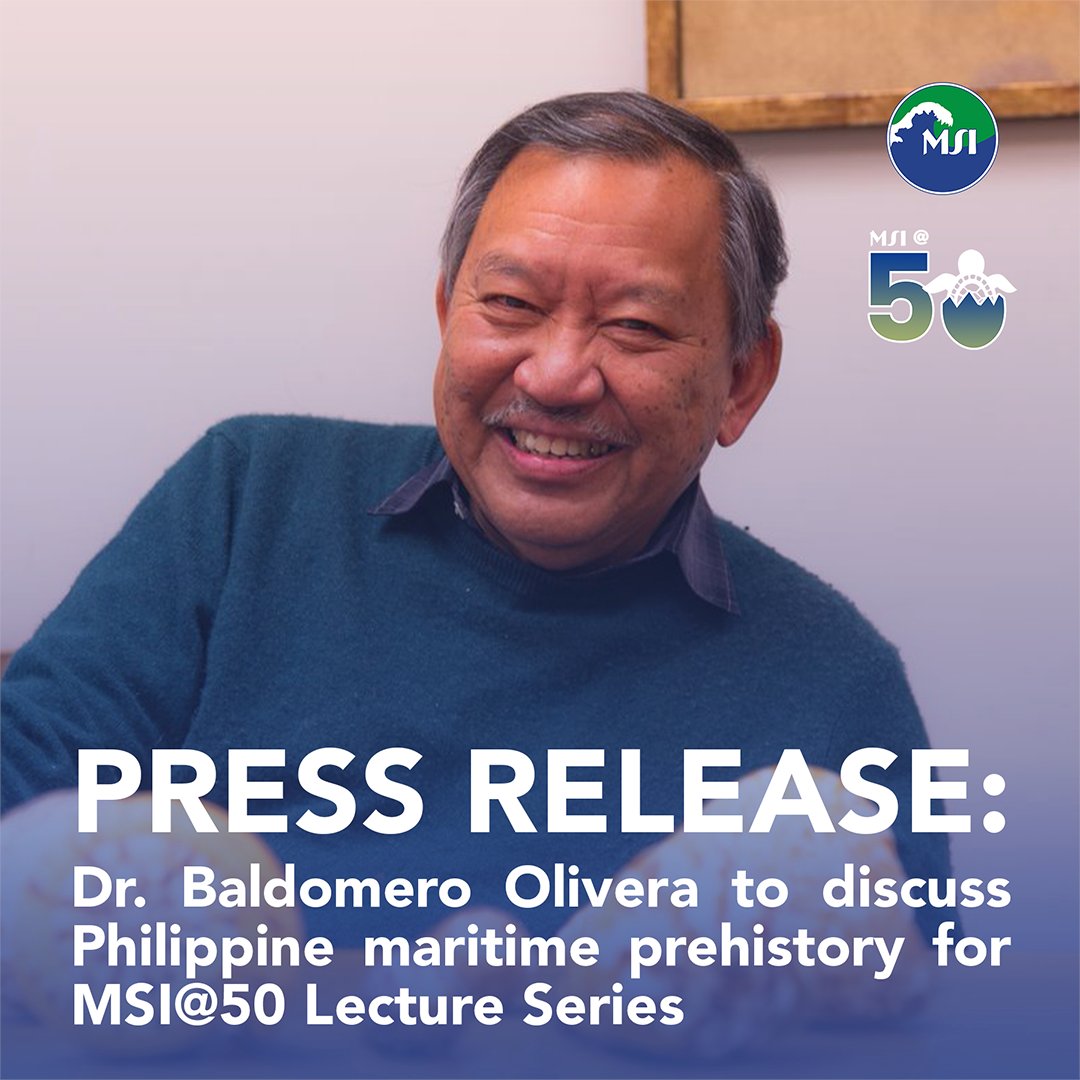 MSI

MSI @ 50

PRESS RELEASE:

Dr. Baldomero Olivera to discuss Philippine maritime prehistory for MSI@50 Lecture Series